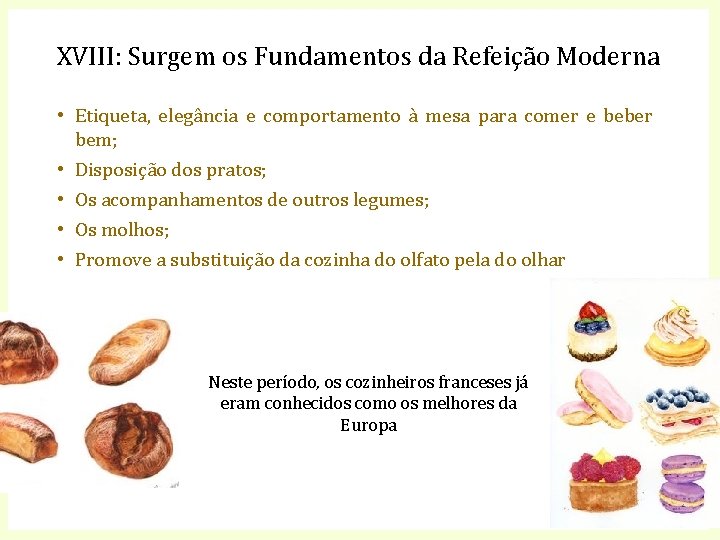 XVIII: Surgem os Fundamentos da Refeição Moderna

• Etiqueta, elegância e comportamento à mesa para comer e beber bem;
• Disposição dos pratos;
• Os acompanhamentos de outros legumes;
• Os molhos;
• Promove a substituição da cozinha do olfato pela do olhar

Neste período, os cozinheiros franceses já eram conhecidos como os melhores da Europa